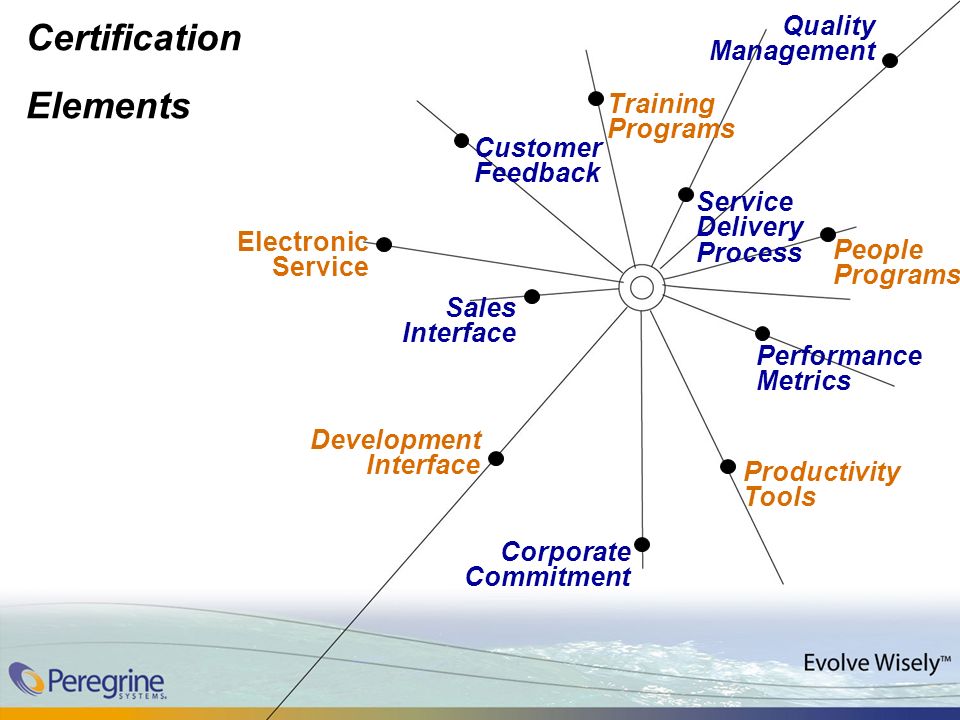 Certification

Elements

Quality Management

Training Programs

Customer Feedback

Service Delivery Process

People Programs

Electronic Service

Sales Interface

Performance Metrics

Development Interface

Productivity Tools

Corporate Commitment

Peregrine SYSTEMS

Evolve Wisely™